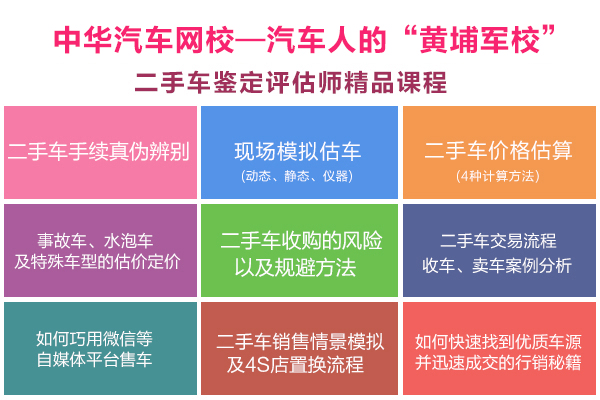 中华汽车网校—汽车人的“黄埔军校”

二手车鉴定评估师精品课程

二手车手续真伪辨别

现场模拟估车
(动态、静态、仪器)

二手车价格估算
(4种计算方法)

事故车、水泡车
及特殊车型的估价定价

二手车收购的风险
以及规避方法

二手车交易流程
收车、卖车案例分析

如何巧用微信等
自媒体平台售车

二手车销售情景模拟
及4S店置换流程

如何快速找到优质车源
并迅速成交的行销秘籍